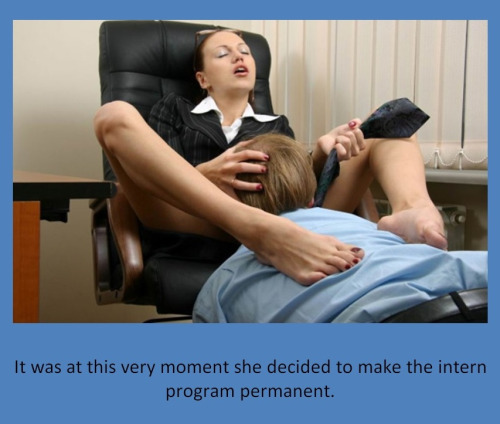 It was at this very moment she decided to make the intern program permanent.